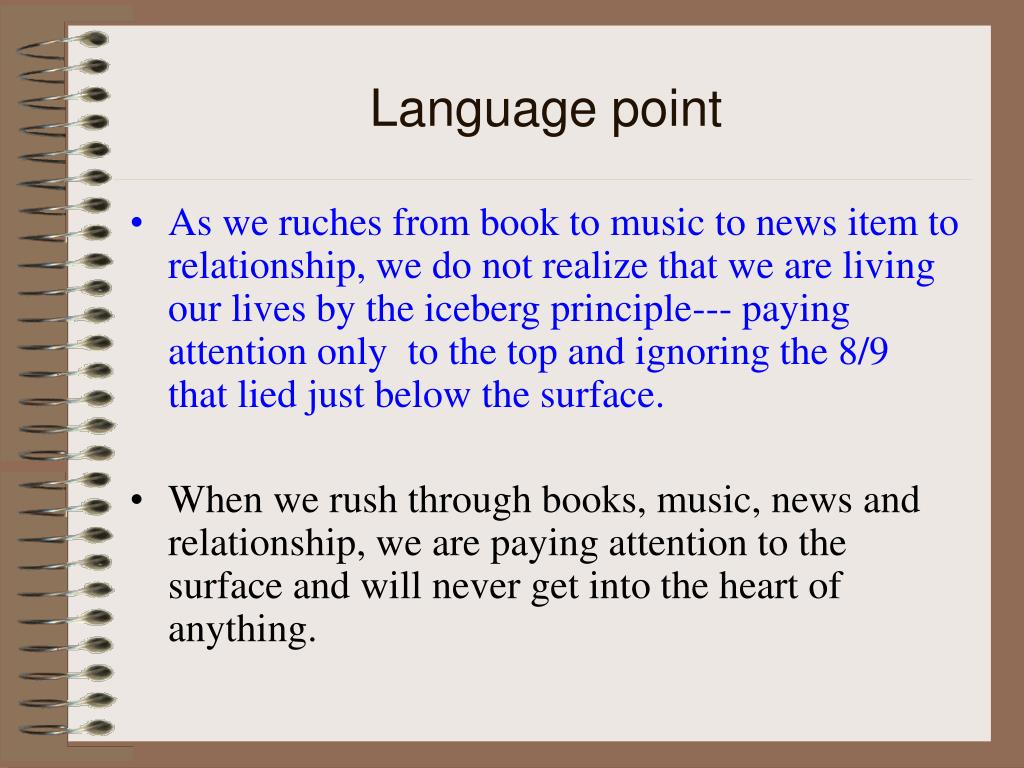 Language point

• As we ruches from book to music to news item to relationship, we do not realize that we are living our lives by the iceberg principle--- paying attention only to the top and ignoring the 8/9 that lied just below the surface.

• When we rush through books, music, news and relationship, we are paying attention to the surface and will never get into the heart of anything.